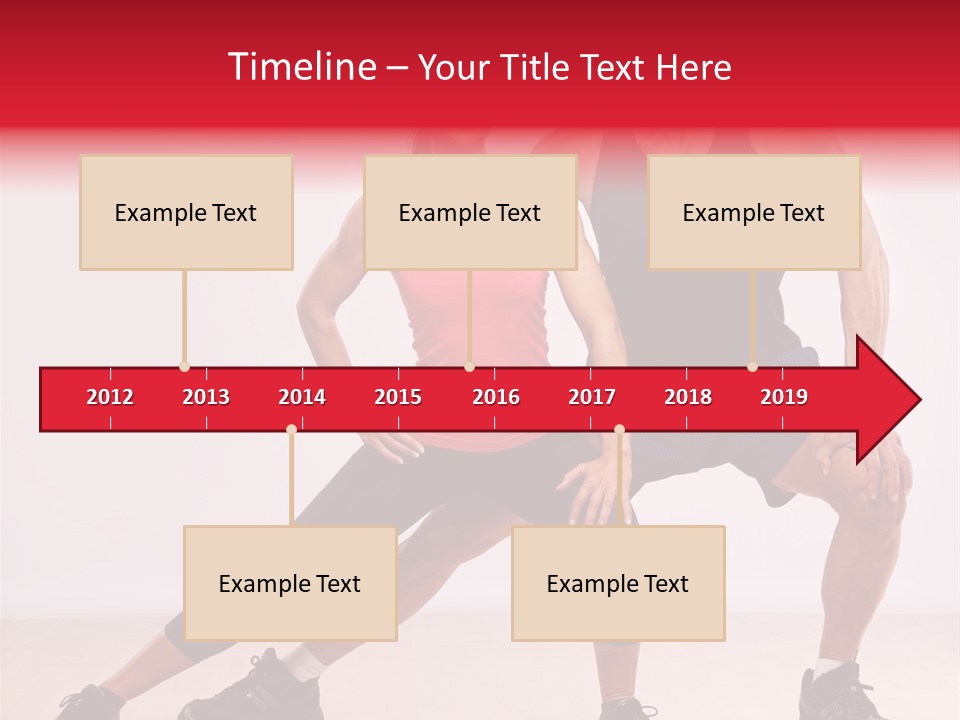 Timeline – Your Title Text Here

Example Text

Example Text

Example Text

2012 2013 2014 2015 2016 2017 2018 2019

Example Text

Example Text